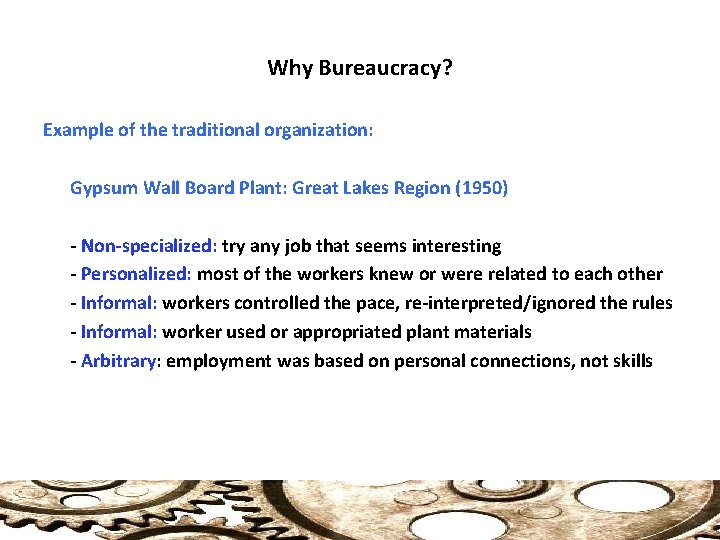 Why Bureaucracy?

Example of the traditional organization:

Gypsum Wall Board Plant: Great Lakes Region (1950)

- Non-specialized: try any job that seems interesting
- Personalized: most of the workers knew or were related to each other
- Informal: workers controlled the pace, re-interpreted/ignored the rules
- Informal: worker used or appropriated plant materials
- Arbitrary: employment was based on personal connections, not skills